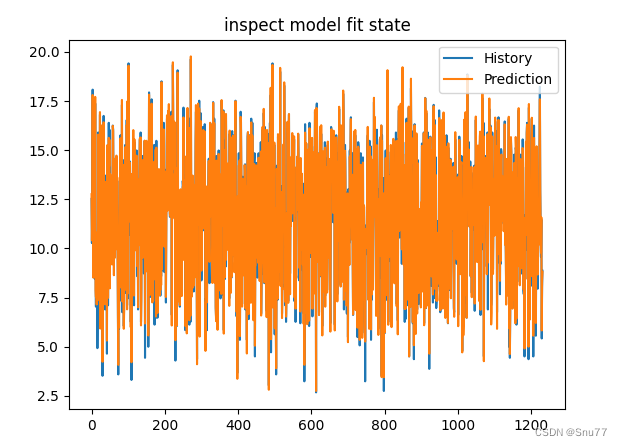 inspect model fit state

History
Prediction

20.0
17.5
15.0
12.5
10.0
7.5
5.0
2.5

0
200
400
600
800
1000
1200

CSDN @Snu77